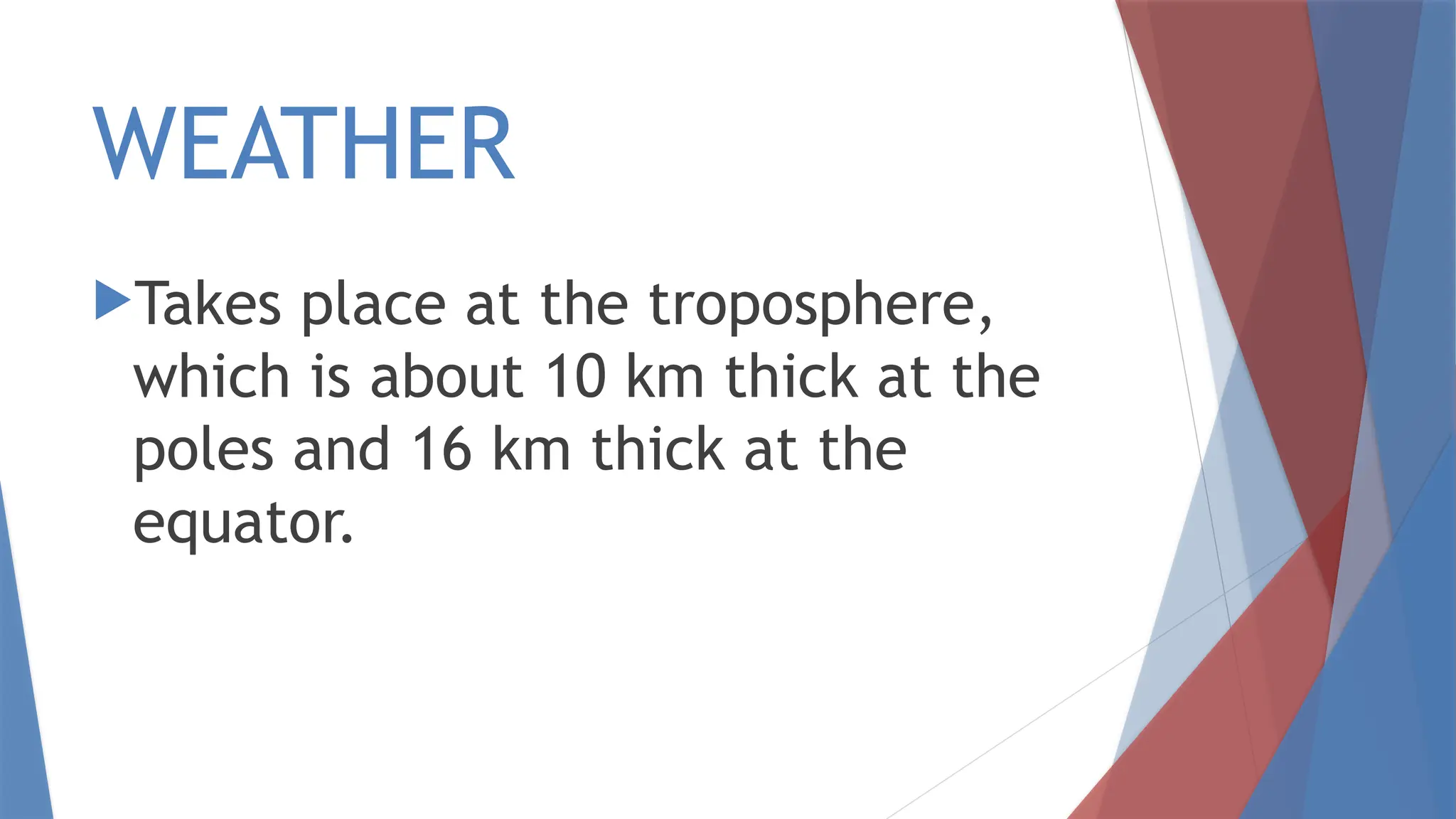 WEATHER

Takes place at the troposphere, which is about 10 km thick at the poles and 16 km thick at the equator.